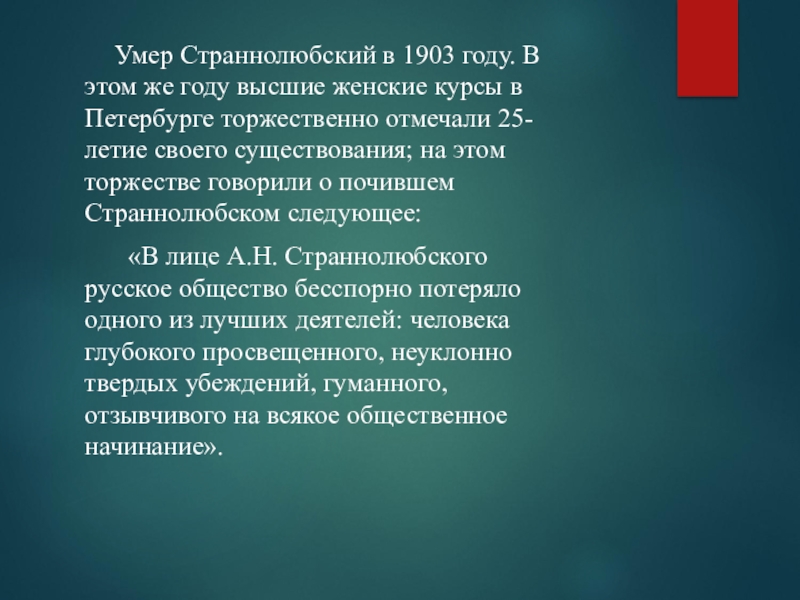 Умер Страннолюбский в 1903 году. В этом же году высшие женские курсы в Петербурге торжественно отмечали 25-летие своего существования; на этом торжестве говорили о почившем Страннолюбском следующее:

«В лице А.Н. Страннолюбского русское общество бесспорно потеряло одного из лучших деятелей: человека глубокого просвещенного, неуклонно твердых убеждений, гуманного, отзывчивого на всякое общественное начинание».